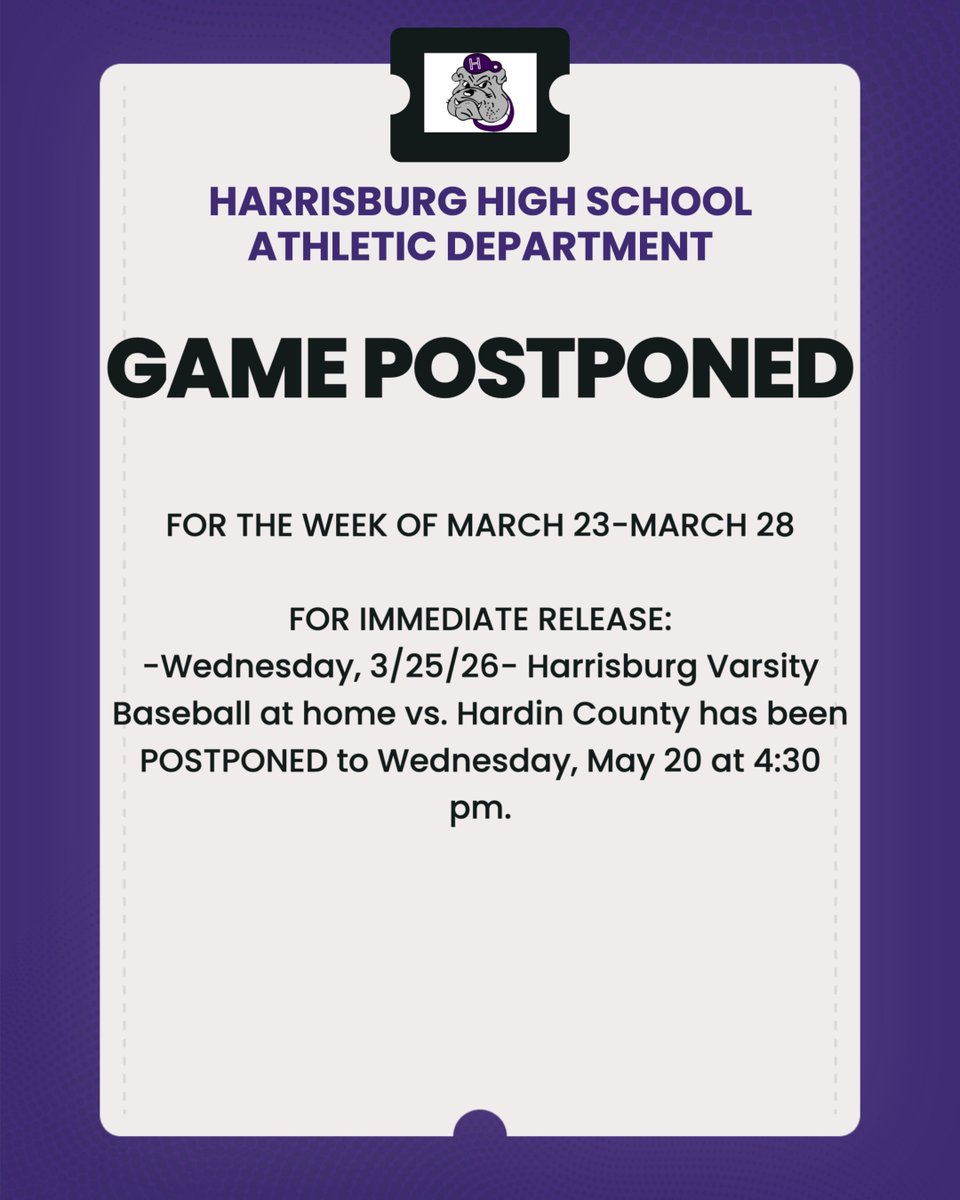 H

HARRISBURG HIGH SCHOOL ATHLETIC DEPARTMENT

GAME POSTPONED

FOR THE WEEK OF MARCH 23-MARCH 28

FOR IMMEDIATE RELEASE:
-Wednesday, 3/25/26- Harrisburg Varsity Baseball at home vs. Hardin County has been POSTPONED to Wednesday, May 20 at 4:30 pm.